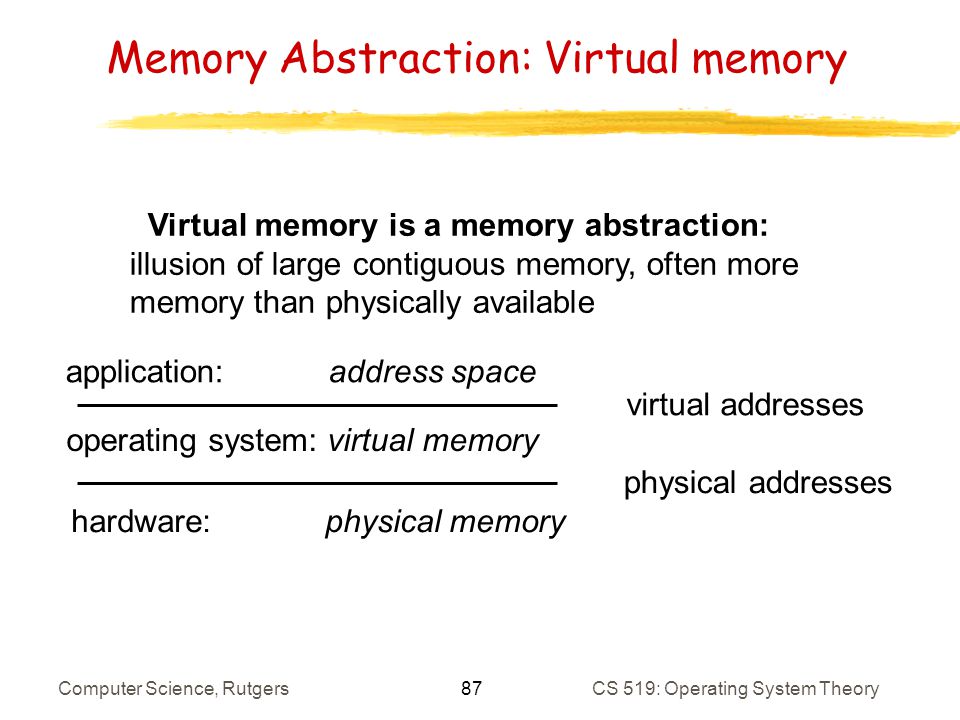 Memory Abstraction: Virtual memory

Virtual memory is a memory abstraction: illusion of large contiguous memory, often more memory than physically available

application: address space

virtual addresses

operating system: virtual memory

physical addresses

hardware: physical memory

Computer Science, Rutgers 87 CS 519: Operating System Theory